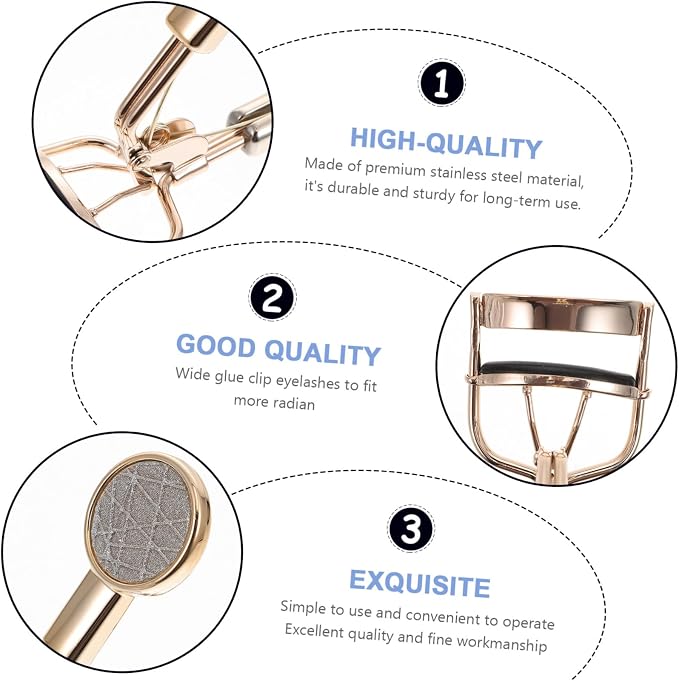 1

HIGH-QUALITY

Made of premium stainless steel material, it's durable and sturdy for long-term use.

2

GOOD QUALITY

Wide glue clip eyelashes to fit more radian

3

EXQUISITE

Simple to use and convenient to operate
Excellent quality and fine workmanship